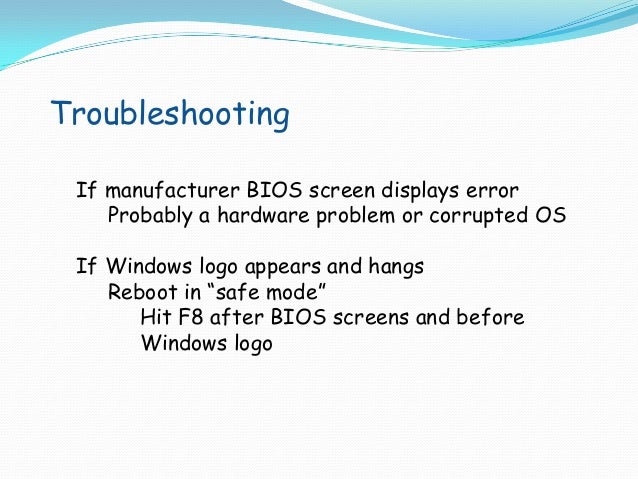 Troubleshooting

If manufacturer BIOS screen displays error
Probably a hardware problem or corrupted OS

If Windows logo appears and hangs
Reboot in “safe mode”
Hit F8 after BIOS screens and before Windows logo